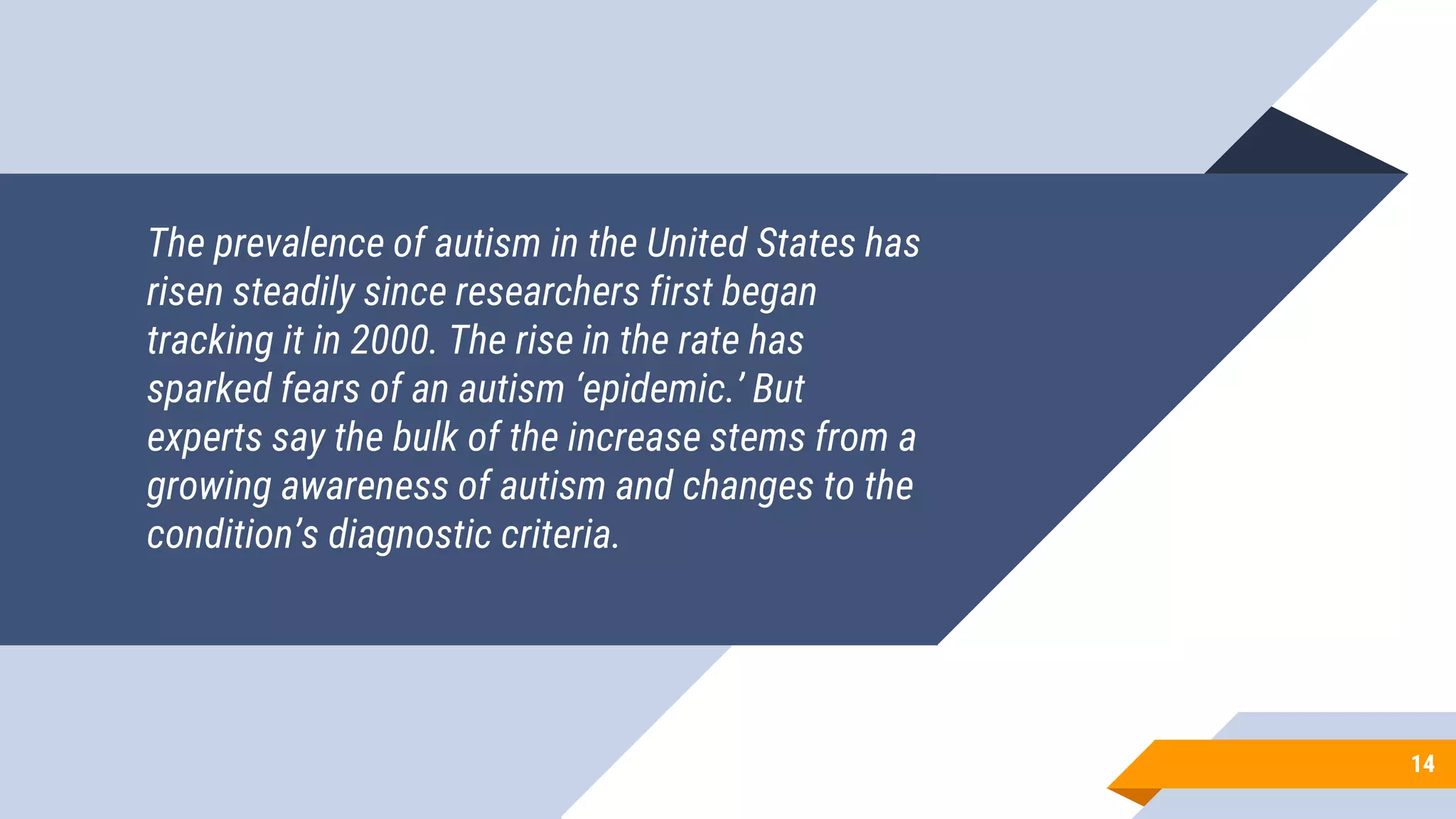 The prevalence of autism in the United States has risen steadily since researchers first began tracking it in 2000. The rise in the rate has sparked fears of an autism ‘epidemic.’ But experts say the bulk of the increase stems from a growing awareness of autism and changes to the condition’s diagnostic criteria.

14